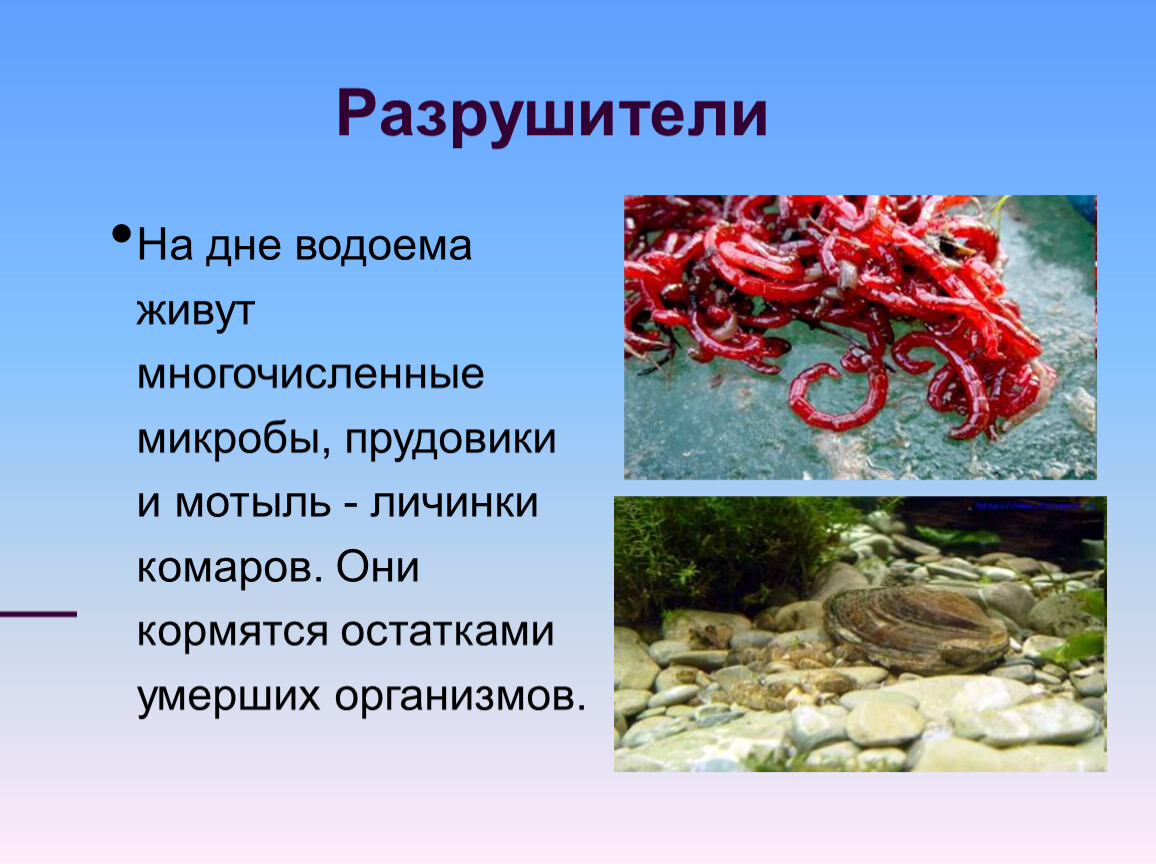 Разрушители

• На дне водоема живут многочисленные микробы, прудовики и мотыль - личинки комаров. Они кормятся остатками умерших организмов.